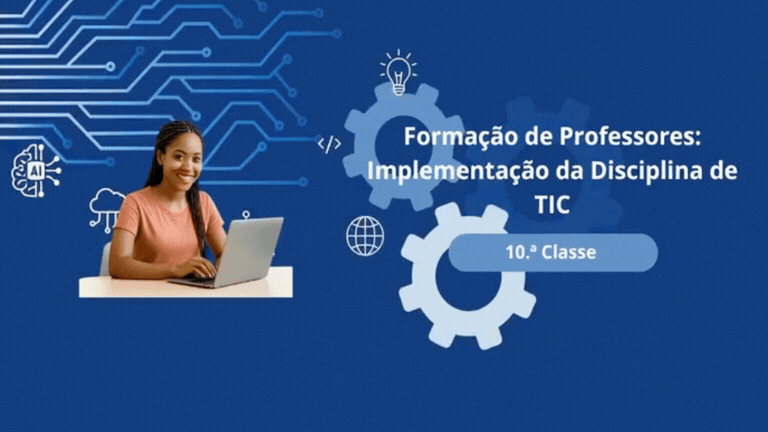 AI

</>

Formação de Professores: Implementação da Disciplina de TIC

10.ª Classe